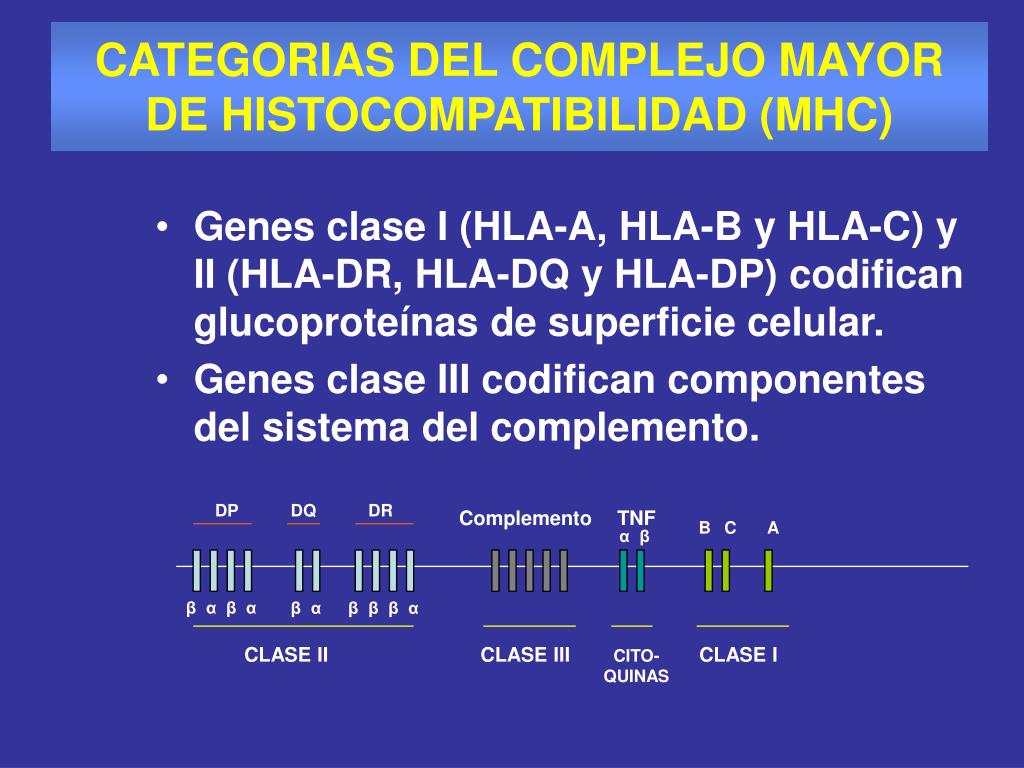 CATEGORIAS DEL COMPLEJO MAYOR DE HISTOCOMPATIBILIDAD (MHC)

• Genes clase I (HLA-A, HLA-B y HLA-C) y II (HLA-DR, HLA-DQ y HLA-DP) codifican glucoproteínas de superficie celular.
• Genes clase III codifican componentes del sistema del complemento.

DP DQ DR Complemento TNF B C A

α β

β α β α β α β β β α

CLASE II CLASE III CITO-QUINAS CLASE I